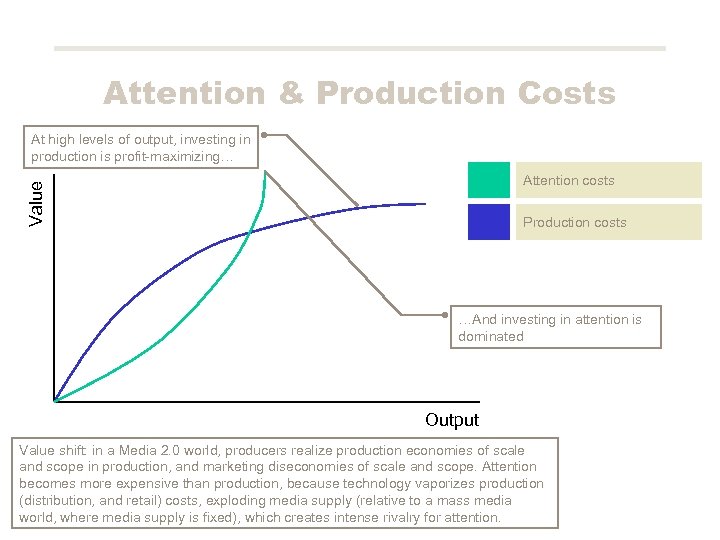 Attention & Production Costs

At high levels of output, investing in production is profit-maximizing…

Value

Attention costs

Production costs

…And investing in attention is dominated

Output

Value shift: in a Media 2.0 world, producers realize production economies of scale and scope in production, and marketing diseconomies of scale and scope. Attention becomes more expensive than production, because technology vaporizes production (distribution, and retail) costs, exploding media supply (relative to a mass media world, where media supply is fixed), which creates intense rivalry for attention.